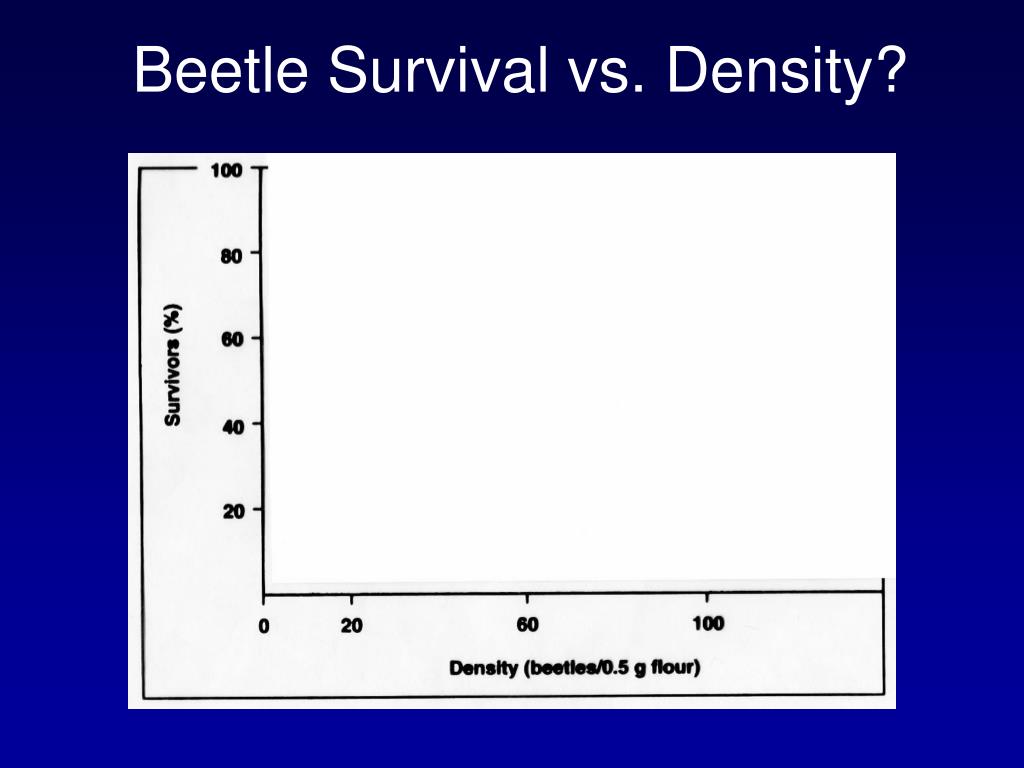 Beetle Survival vs. Density?

100
80
60
40
20
Survivors (%)

0
20
60
100
Density (beetles/0.5 g flour)